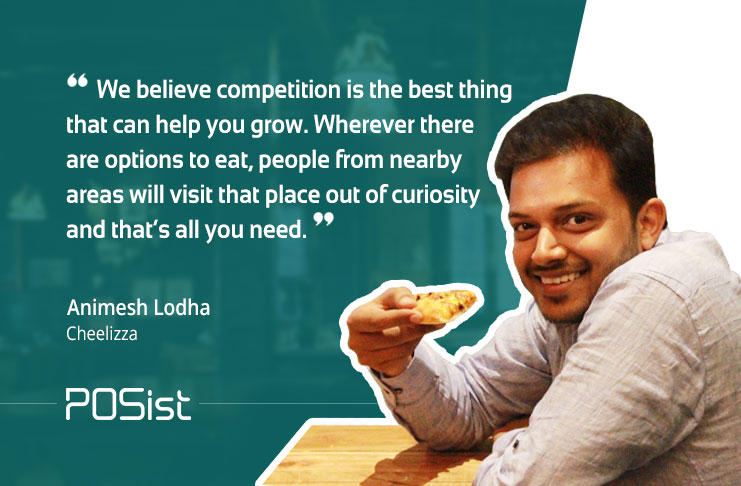 ❝ We believe competition is the best thing that can help you grow. Wherever there are options to eat, people from nearby areas will visit that place out of curiosity and that's all you need. ❞

Animesh Lodha
Cheelizza

POSist